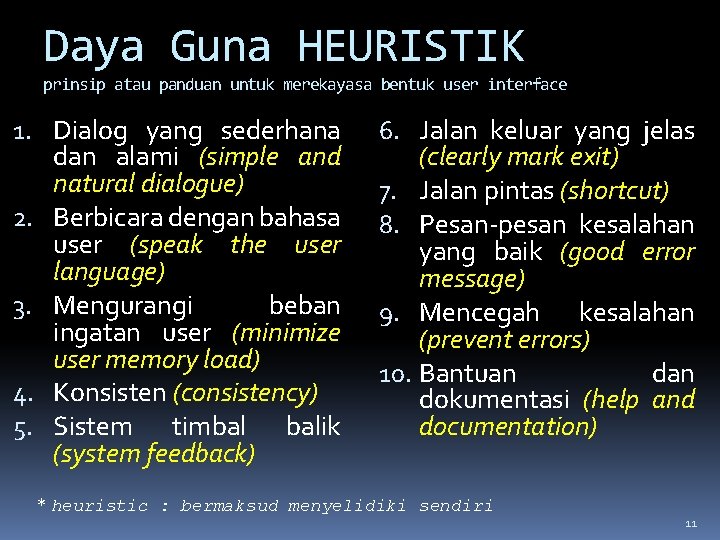 Daya Guna HEURISTIK
prinsip atau panduan untuk merekayasa bentuk user interface

1. Dialog yang sederhana dan alami (simple and natural dialogue)
2. Berbicara dengan bahasa user (speak the user language)
3. Mengurangi beban ingatan user (minimize user memory load)
4. Konsisten (consistency)
5. Sistem timbal balik (system feedback)

6. Jalan keluar yang jelas (clearly mark exit)
7. Jalan pintas (shortcut)
8. Pesan-pesan kesalahan yang baik (good error message)
9. Mencegah kesalahan (prevent errors)
10. Bantuan dan dokumentasi (help and documentation)

* heuristic : bermaksud menyelidiki sendiri

11